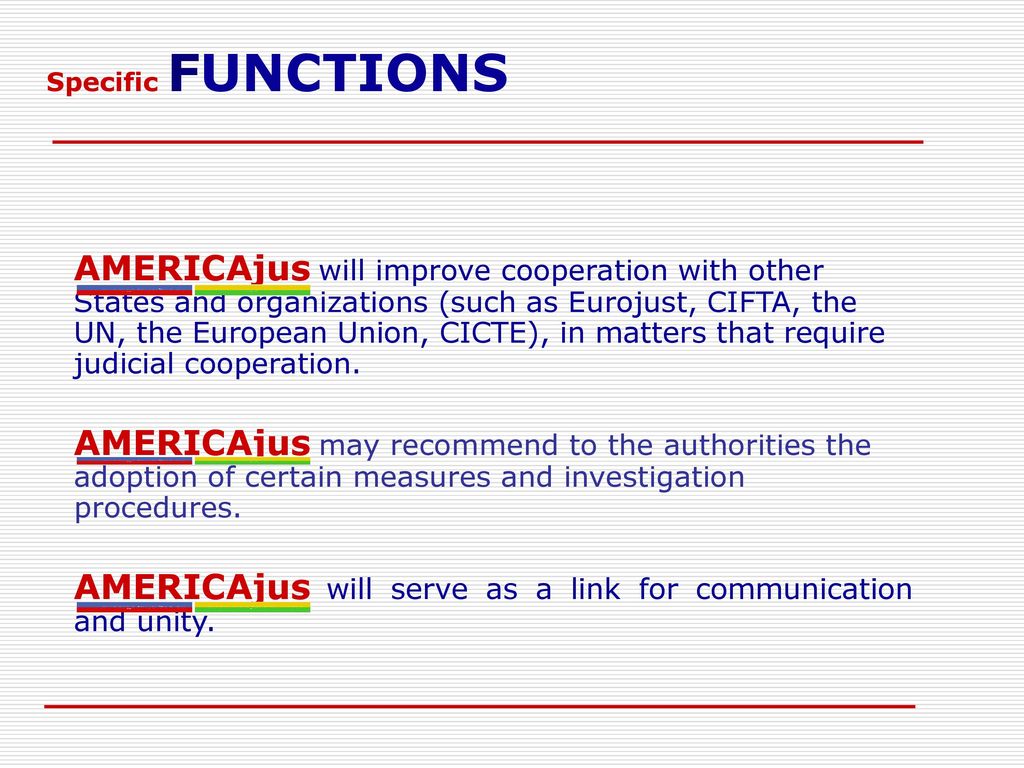 Specific FUNCTIONS

AMERICAjus will improve cooperation with other States and organizations (such as Eurojust, CIFTA, the UN, the European Union, CICTE), in matters that require judicial cooperation.

AMERICAjus may recommend to the authorities the adoption of certain measures and investigation procedures.

AMERICAjus will serve as a link for communication and unity.